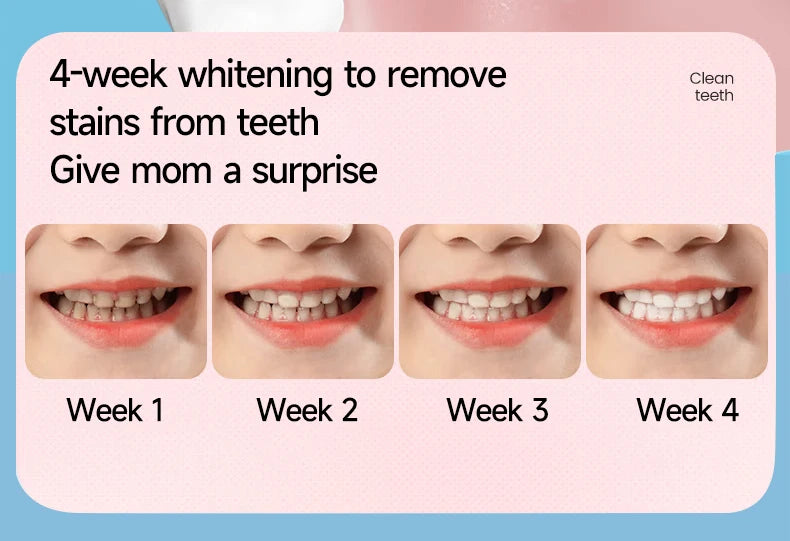 4-week whitening to remove stains from teeth
Give mom a surprise

Clean teeth

Week 1

Week 2

Week 3

Week 4